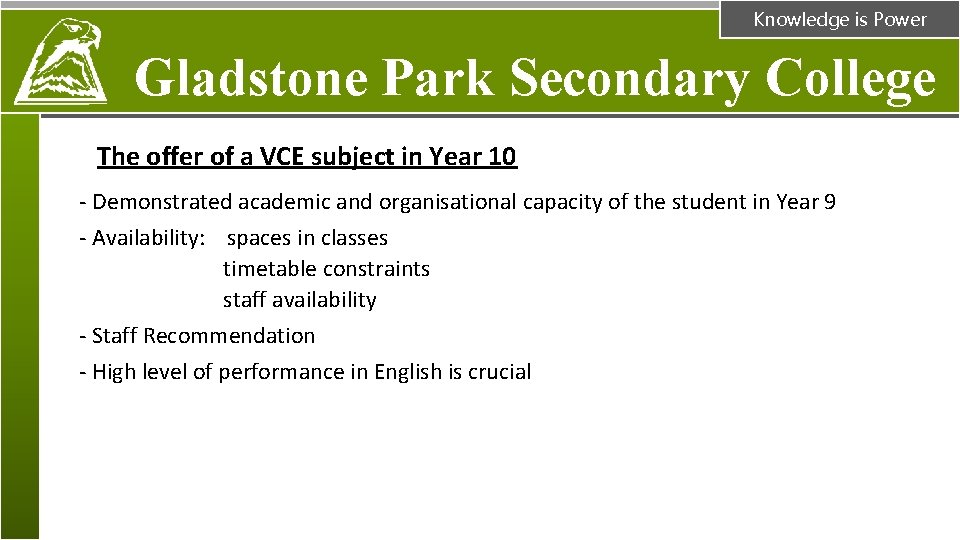 Knowledge is Power

Gladstone Park Secondary College

The offer of a VCE subject in Year 10

- Demonstrated academic and organisational capacity of the student in Year 9

- Availability: spaces in classes
timetable constraints
staff availability

- Staff Recommendation

- High level of performance in English is crucial